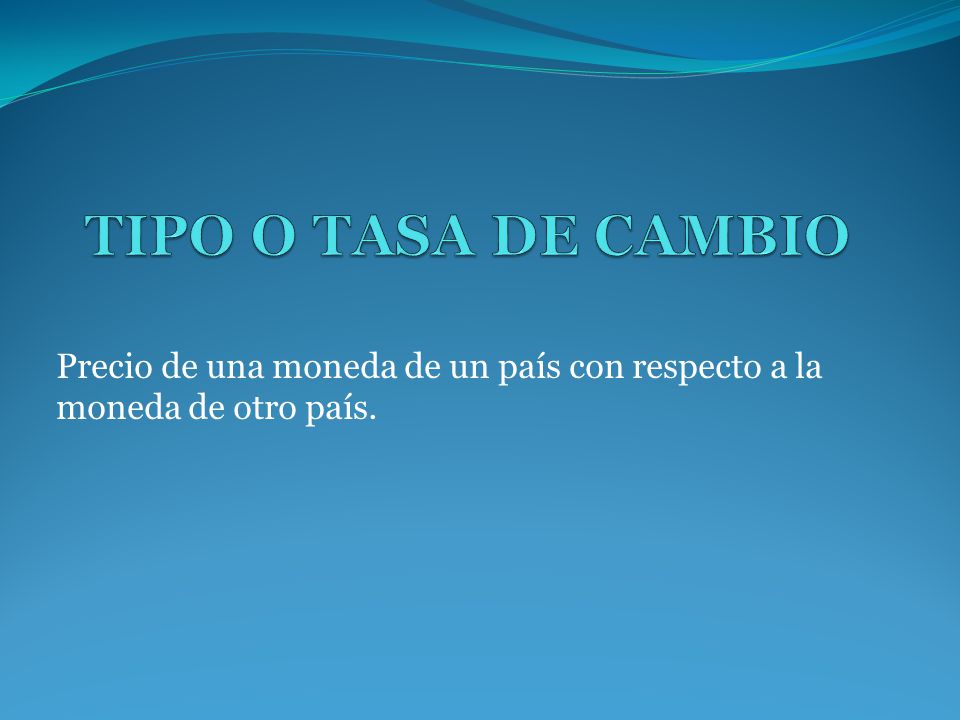 TIPO O TASA DE CAMBIO

Precio de una moneda de un país con respecto a la moneda de otro país.